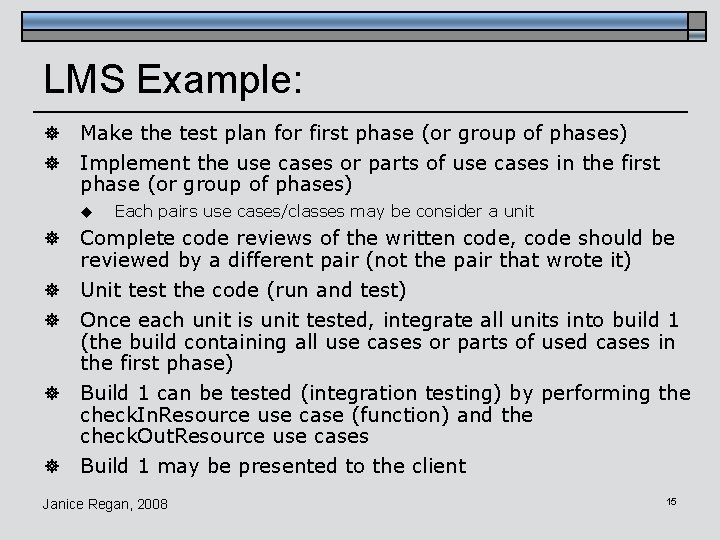 LMS Example:

Make the test plan for first phase (or group of phases)

Implement the use cases or parts of use cases in the first phase (or group of phases)

Each pairs use cases/classes may be consider a unit

Complete code reviews of the written code, code should be reviewed by a different pair (not the pair that wrote it)

Unit test the code (run and test)

Once each unit is unit tested, integrate all units into build 1 (the build containing all use cases or parts of used cases in the first phase)

Build 1 can be tested (integration testing) by performing the checkInResource use case (function) and the checkOutResource use cases

Build 1 may be presented to the client

Janice Regan, 2008

15